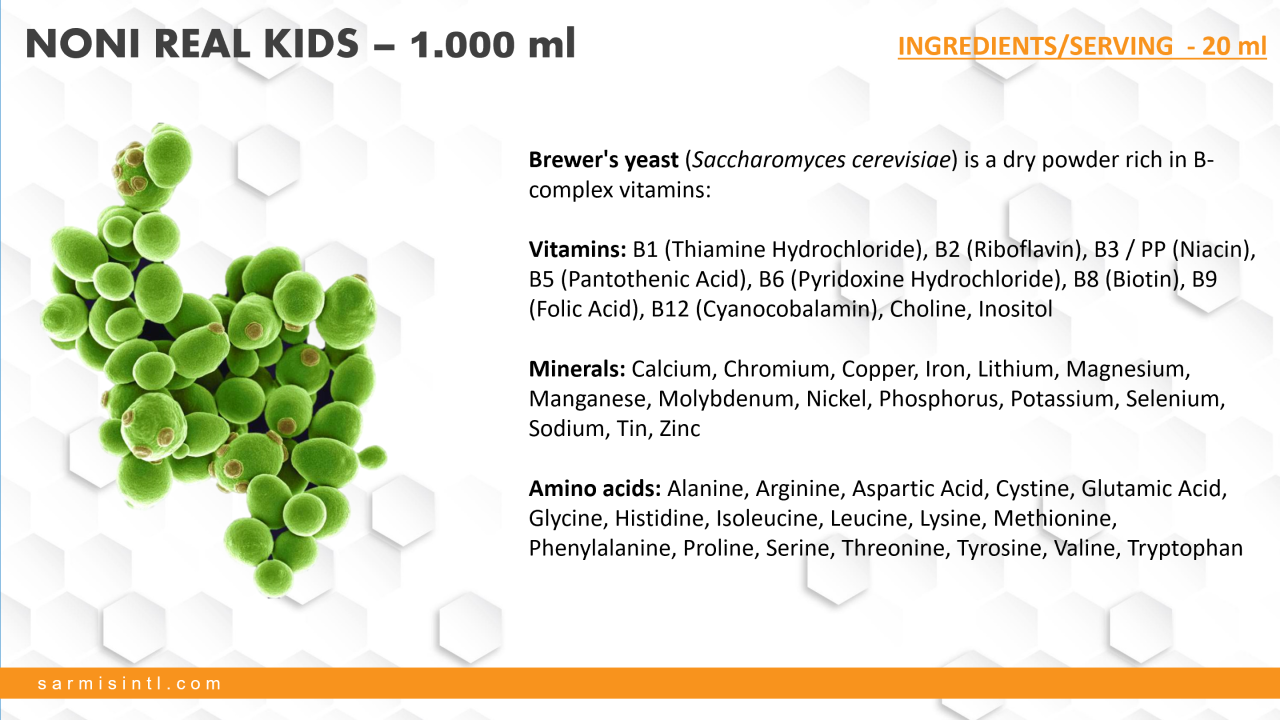 NONI REAL KIDS – 1.000 ml

INGREDIENTS/SERVING - 20 ml

Brewer's yeast (Saccharomyces cerevisiae) is a dry powder rich in B-complex vitamins:

Vitamins: B1 (Thiamine Hydrochloride), B2 (Riboflavin), B3 / PP (Niacin), B5 (Pantothenic Acid), B6 (Pyridoxine Hydrochloride), B8 (Biotin), B9 (Folic Acid), B12 (Cyanocobalamin), Choline, Inositol

Minerals: Calcium, Chromium, Copper, Iron, Lithium, Magnesium, Manganese, Molybdenum, Nickel, Phosphorus, Potassium, Selenium, Sodium, Tin, Zinc

Amino acids: Alanine, Arginine, Aspartic Acid, Cystine, Glutamic Acid, Glycine, Histidine, Isoleucine, Leucine, Lysine, Methionine, Phenylalanine, Proline, Serine, Threonine, Tyrosine, Valine, Tryptophan

sarmisintl.com